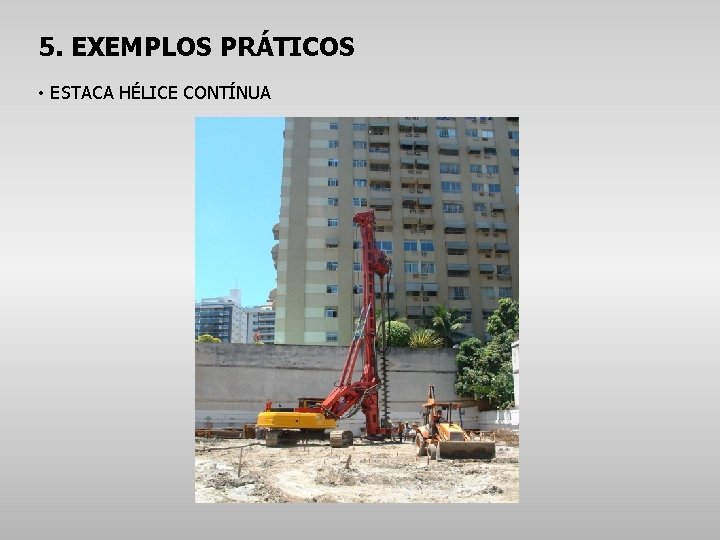 5. EXEMPLOS PRÁTICOS

• ESTACA HÉLICE CONTÍNUA